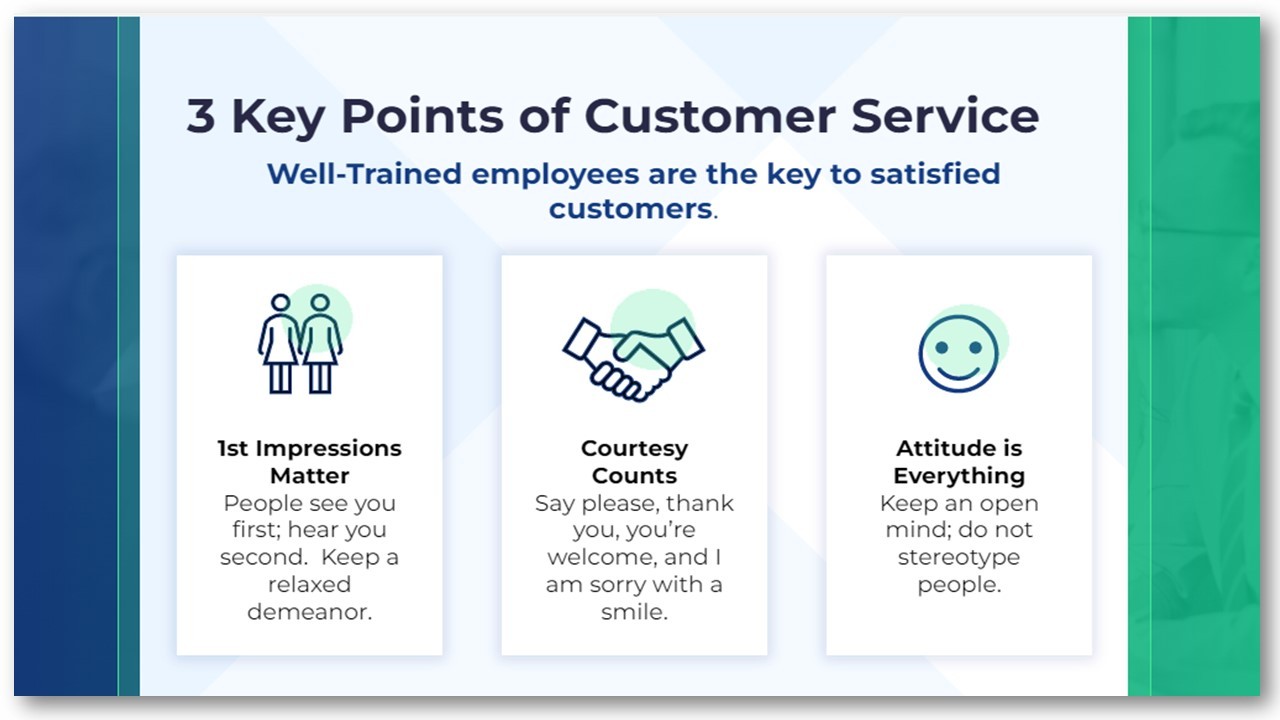 3 Key Points of Customer Service

Well-Trained employees are the key to satisfied customers.

1st Impressions Matter
People see you first; hear you second.  Keep a relaxed demeanor.

Courtesy Counts
Say please, thank you, you're welcome, and I am sorry with a smile.

Attitude is Everything
Keep an open mind; do not stereotype people.